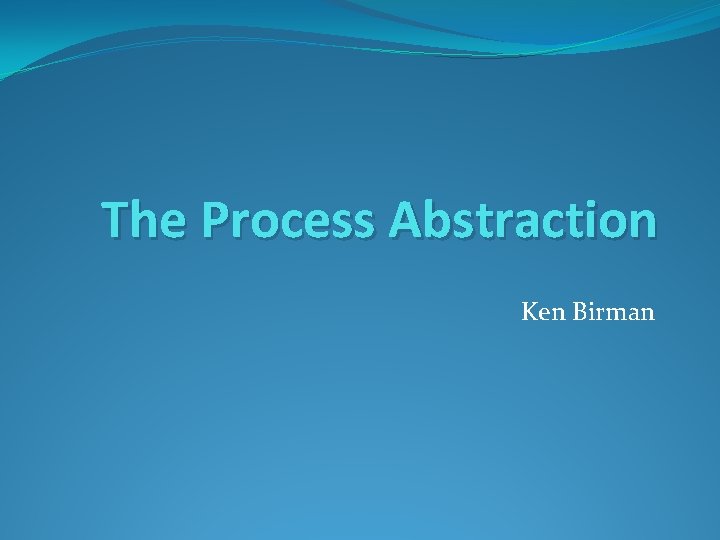 The Process Abstraction

Ken Birman